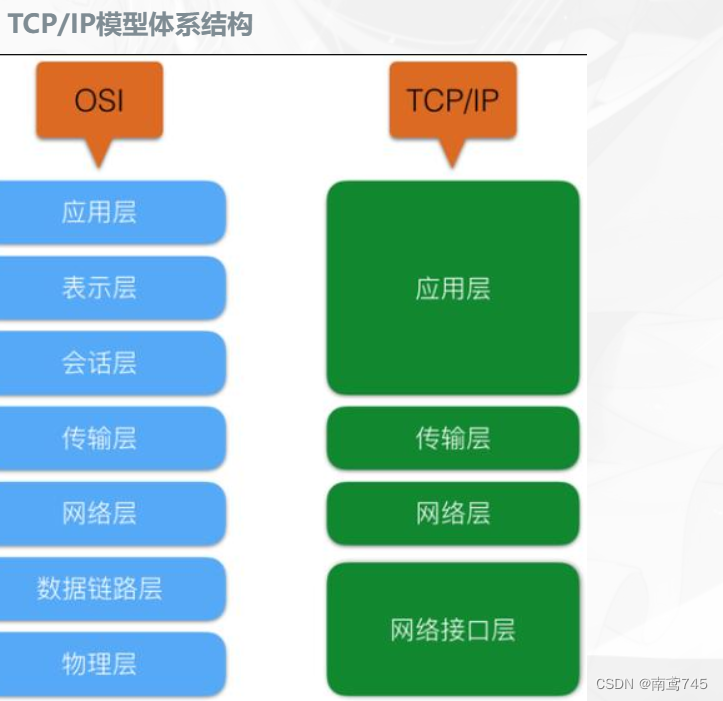 TCP/IP模型体系结构

OSI

应用层

表示层

会话层

传输层

网络层

数据链路层

物理层

TCP/IP

应用层

传输层

网络层

网络接口层

CSDN @南鸢745